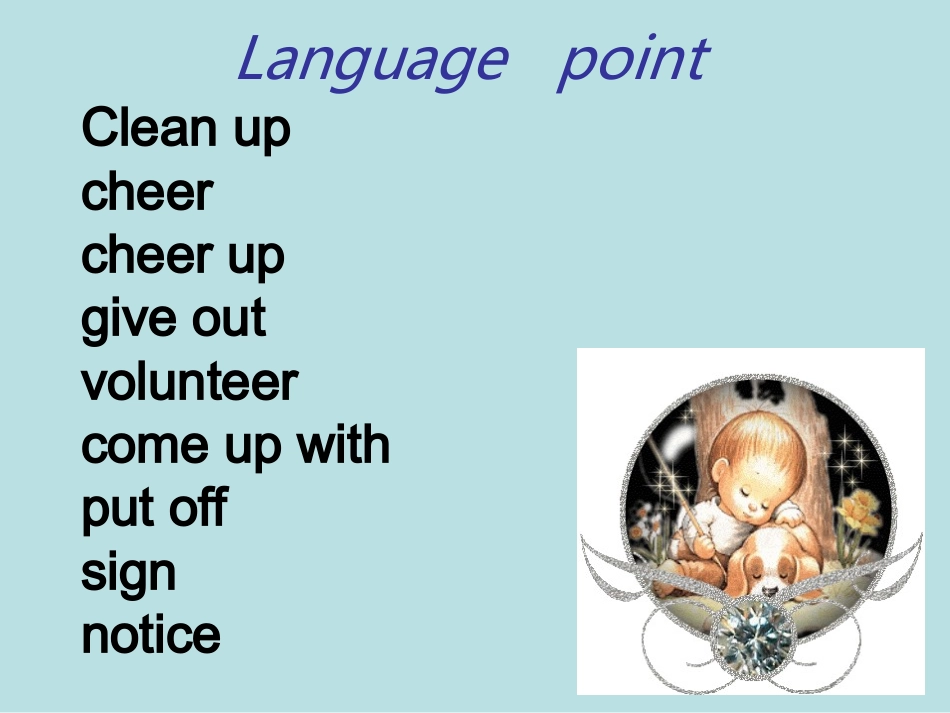 Language point

Clean up
cheer
cheer up
give out
volunteer
come up with
put off
sign
notice